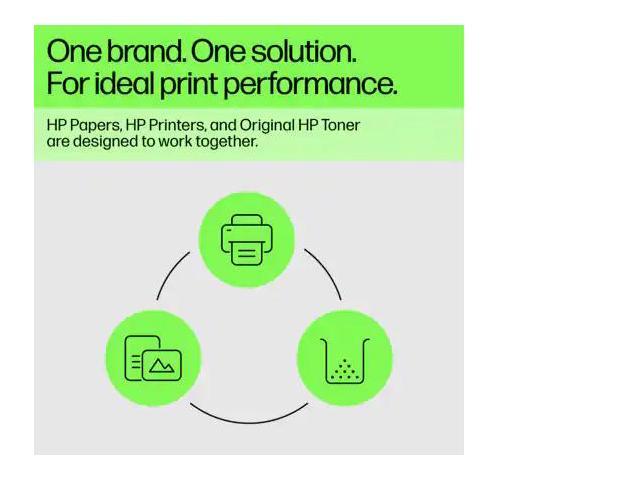 One brand. One solution. For ideal print performance.

HP Papers, HP Printers, and Original HP Toner are designed to work together.